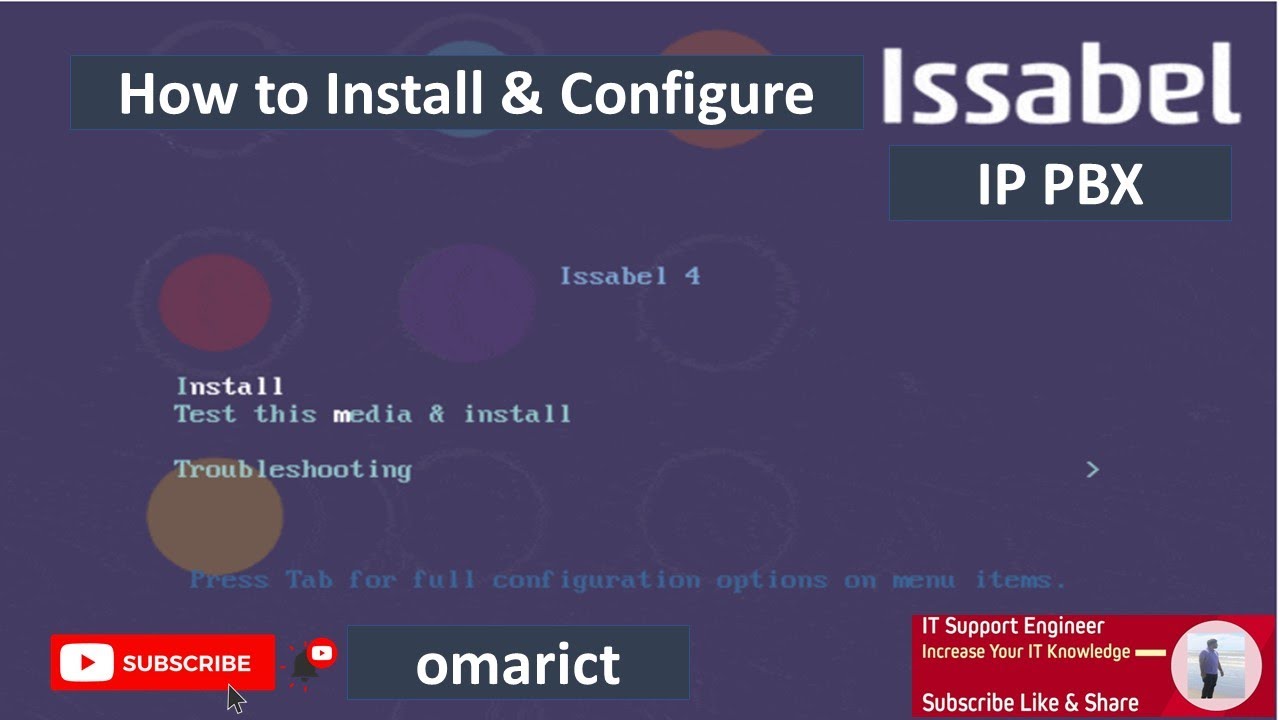 How to Install & Configure

Issabel

IP PBX

Issabel 4

Install
Test this media & install

Troubleshooting >

Press Tab for full configuration options on menu items.

SUBSCRIBE

omarict

IT Support Engineer
Increase Your IT Knowledge
Subscribe Like & Share